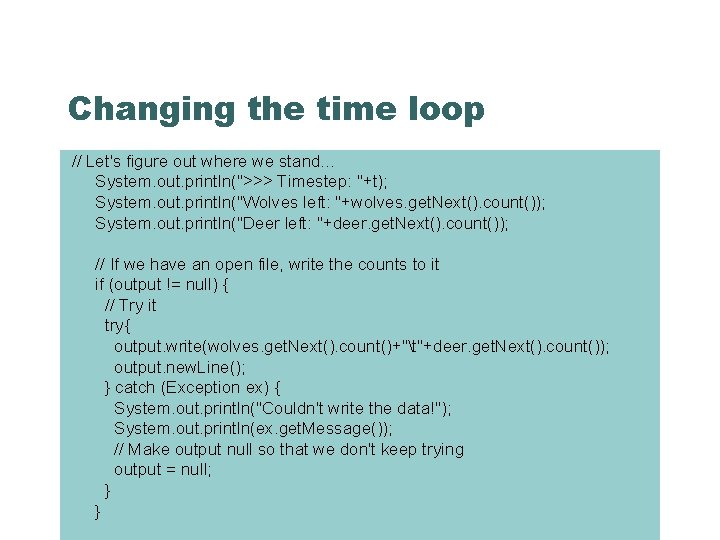 Changing the time loop

// Let's figure out where we stand...
System.out.println(">>> Timestep: "+t);
System.out.println("Wolves left: "+wolves.getNext().count());
System.out.println("Deer left: "+deer.getNext().count());

// If we have an open file, write the counts to it
if (output != null) {
// Try it
try{
output.write(wolves.getNext().count()+"\t"+deer.getNext().count());
output.newLine();
} catch (Exception ex) {
System.out.println("Couldn't write the data!");
System.out.println(ex.getMessage());
// Make output null so that we don't keep trying
output = null;
}
}